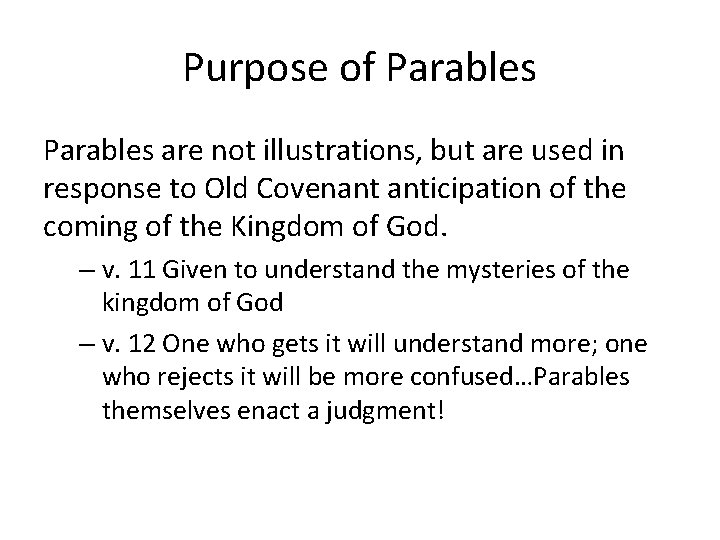 Purpose of Parables

Parables are not illustrations, but are used in response to Old Covenant anticipation of the coming of the Kingdom of God.

– v. 11 Given to understand the mysteries of the kingdom of God

– v. 12 One who gets it will understand more; one who rejects it will be more confused…Parables themselves enact a judgment!